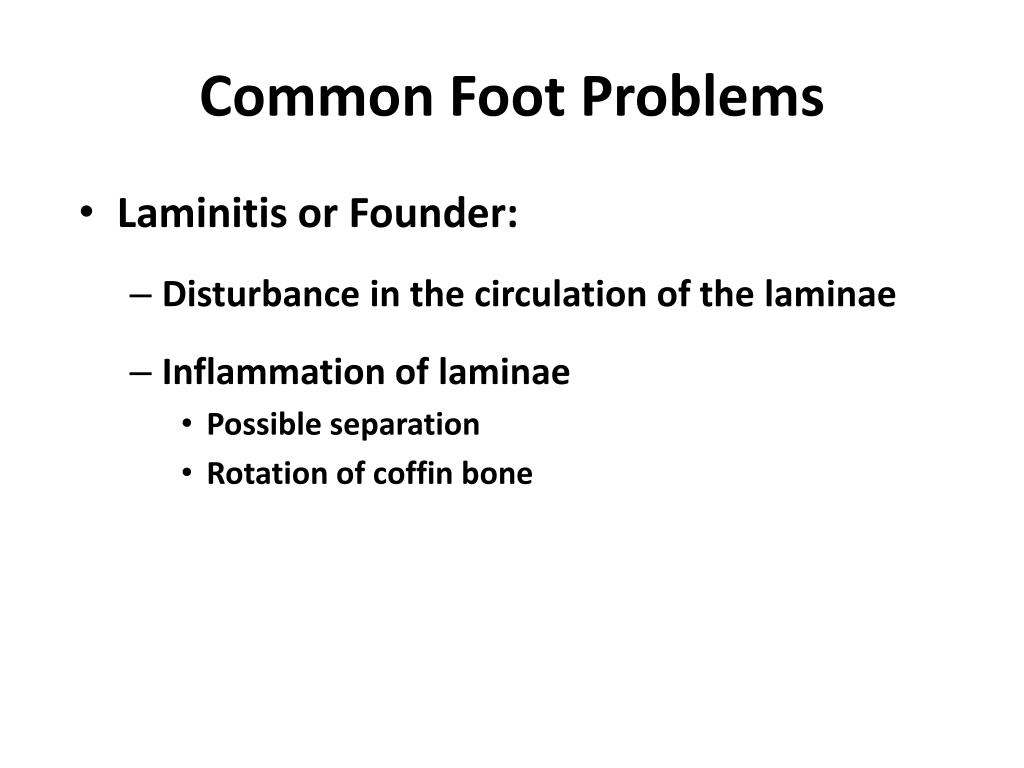 Common Foot Problems

• Laminitis or Founder:

– Disturbance in the circulation of the laminae

– Inflammation of laminae

• Possible separation

• Rotation of coffin bone